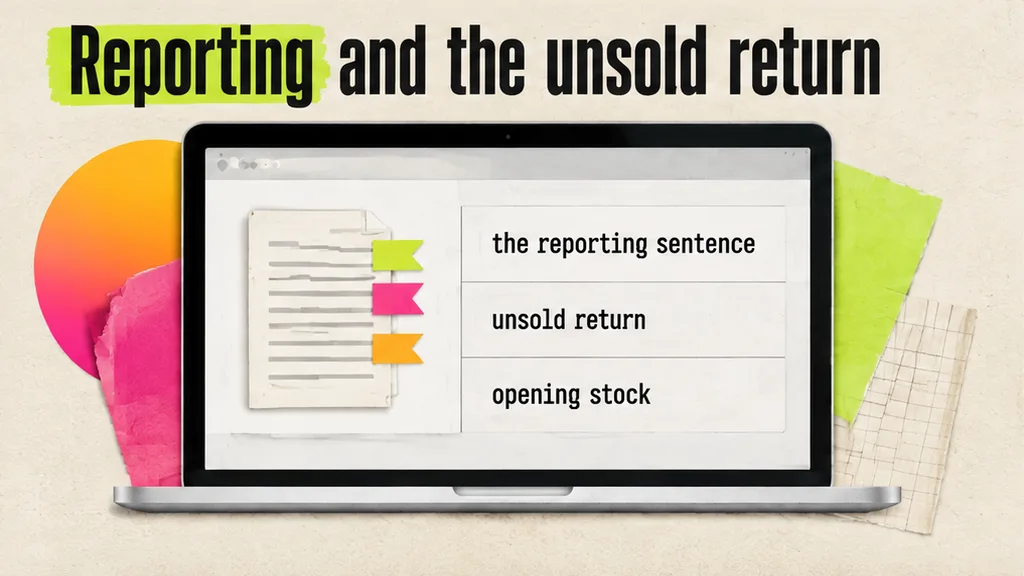 Reporting and the unsold return

the reporting sentence

unsold return

opening stock